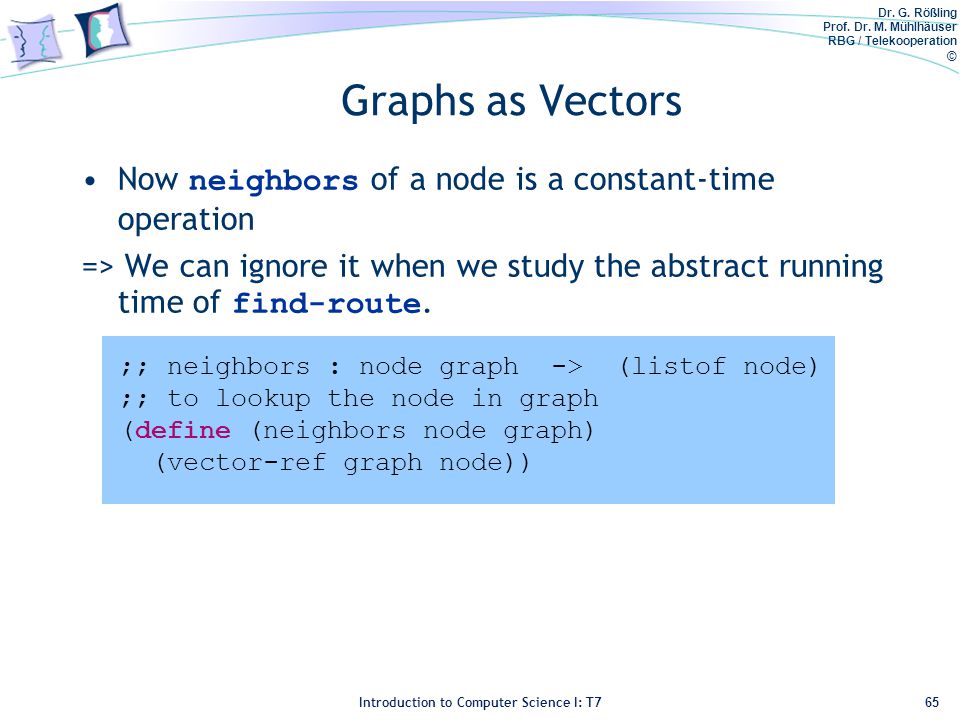 Dr. G. Rößling
Prof. Dr. M. Mühlhäuser
RBG / Telekooperation
©

Graphs as Vectors

• Now neighbors of a node is a constant-time operation

=> We can ignore it when we study the abstract running time of find-route.

;; neighbors : node graph -> (listof node)
;; to lookup the node in graph
(define (neighbors node graph)
  (vector-ref graph node))

Introduction to Computer Science I: T7

65